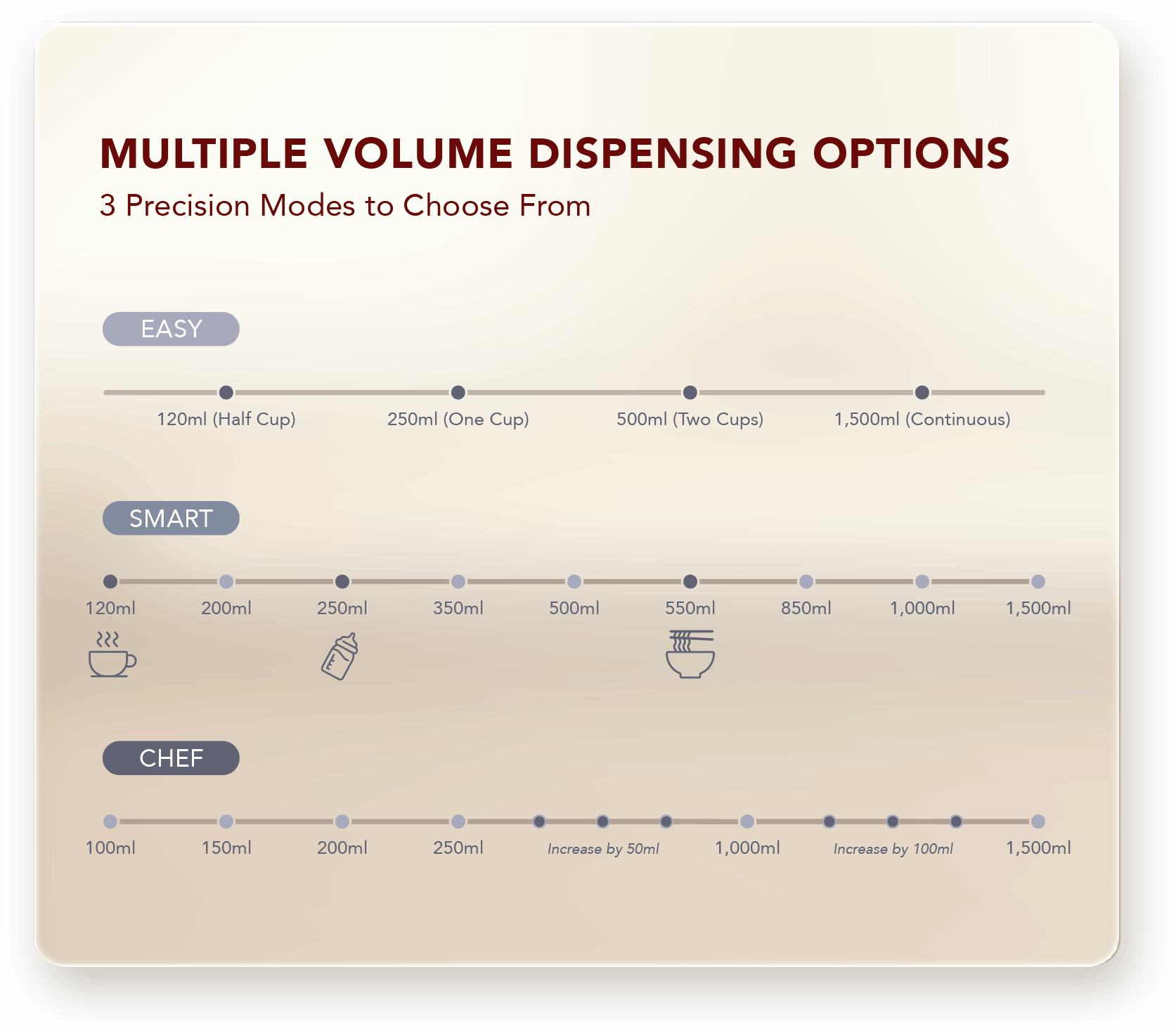 MULTIPLE VOLUME DISPENSING OPTIONS
3 Precision Modes to Choose From

EASY

120ml (Half Cup) 250ml (One Cup) 500ml (Two Cups) 1,500ml (Continuous)

SMART

120ml 200ml 250ml 350ml 500ml 550ml 850ml 1,000ml 1,500ml

CHEF

100ml 150ml 200ml 250ml Increase by 50ml 1,000ml Increase by 100ml 1,500ml